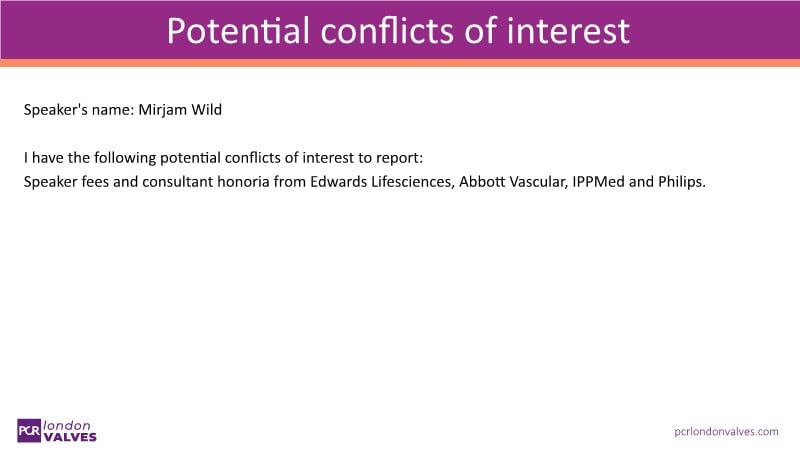 Potential conflicts of interest

Speaker's name: Mirjam Wild

I have the following potential conflicts of interest to report:
Speaker fees and consultant honoria from Edwards Lifesciences, Abbott Vascular, IPPMed and Philips.

PCR london VALVES

pcrlondonvalves.com